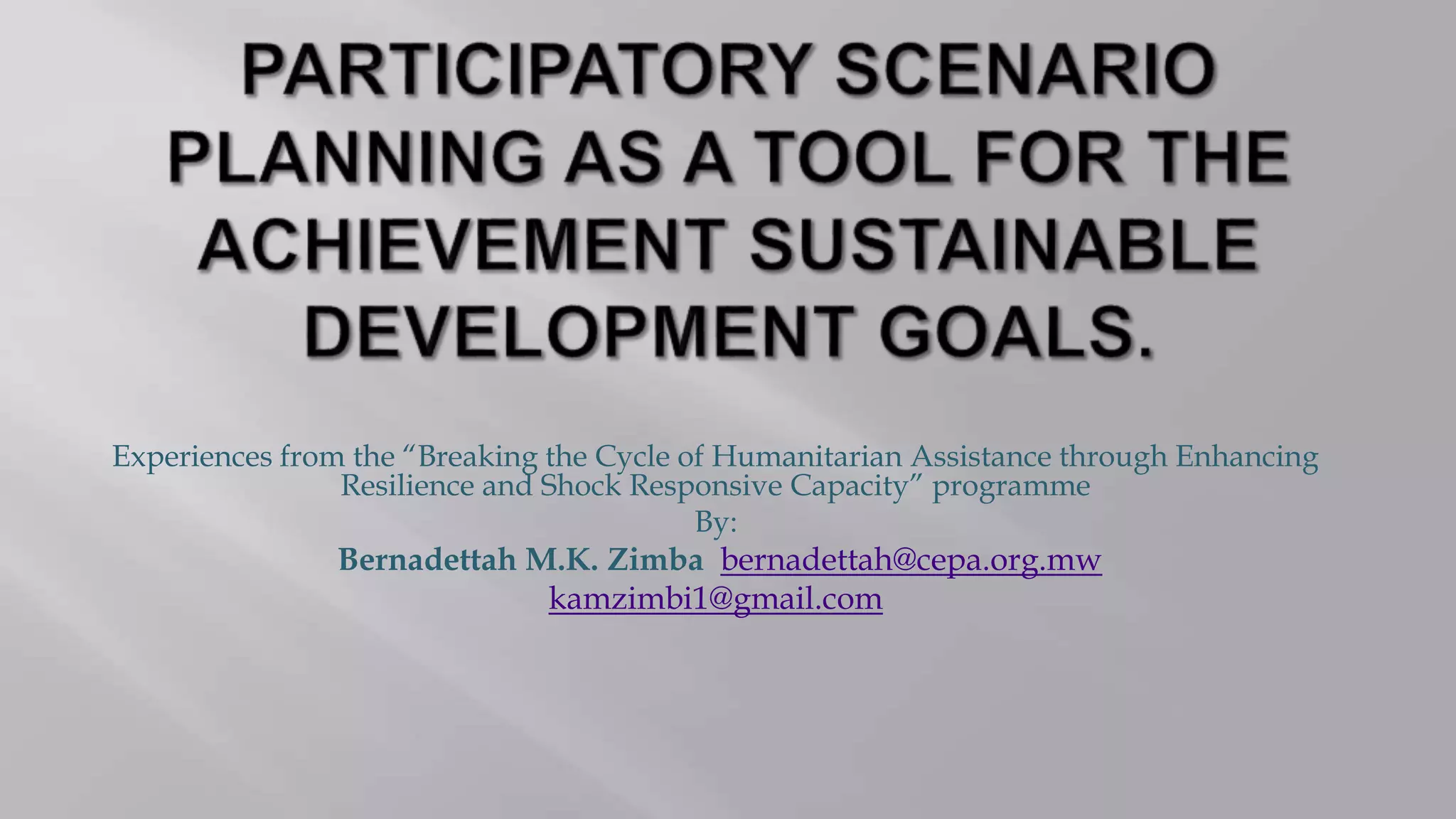 PARTICIPATORY SCENARIO PLANNING AS A TOOL FOR THE ACHIEVEMENT SUSTAINABLE DEVELOPMENT GOALS.

Experiences from the “Breaking the Cycle of Humanitarian Assistance through Enhancing Resilience and Shock Responsive Capacity” programme
By:
Bernadettah M.K. Zimba bernadettah@cepa.org.mw
kamzimbi1@gmail.com